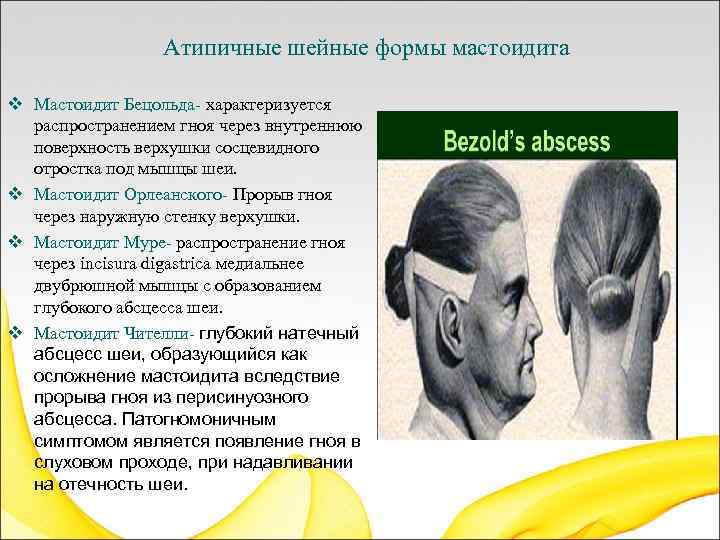 Атипичные шейные формы мастоидита

❖ Мастоидит Бецольда- характеризуется распространением гноя через внутреннюю поверхность верхушки сосцевидного отростка под мышцы шеи.
❖ Мастоидит Орлеанского- Прорыв гноя через наружную стенку верхушки.
❖ Мастоидит Муре- распространение гноя через incisura digastrica медиальнее двубрюшной мышцы с образованием глубокого абсцесса шеи.
❖ Мастоидит Чителли- глубокий натечный абсцесс шеи, образующийся как осложнение мастоидита вследствие прорыва гноя из перисинуозного абсцесса. Патогномоничным симптомом является появление гноя в слуховом проходе, при надавливании на отечность шеи.

Bezold's abscess